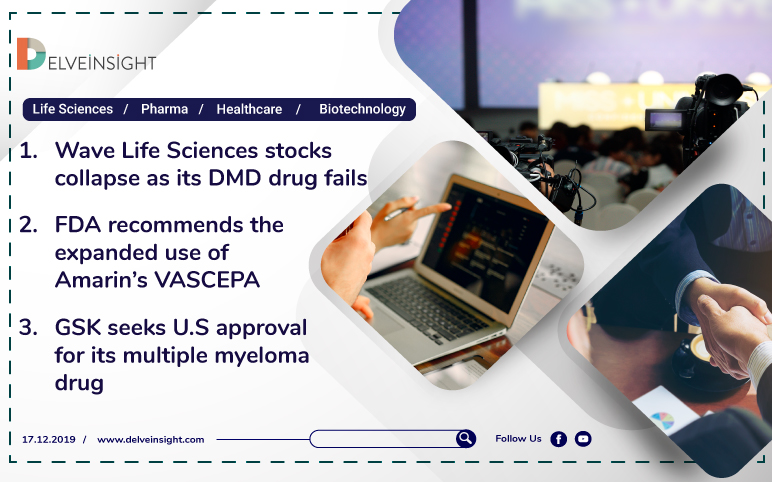 DELVEINSIGHT

Life Sciences / Pharma / Healthcare / Biotechnology

1. Wave Life Sciences stocks collapse as its DMD drug fails

2. FDA recommends the expanded use of Amarin's VASCEPA

3. GSK seeks U.S approval for its multiple myeloma drug

17.12.2019 / www.delveinsight.com

Follow Us